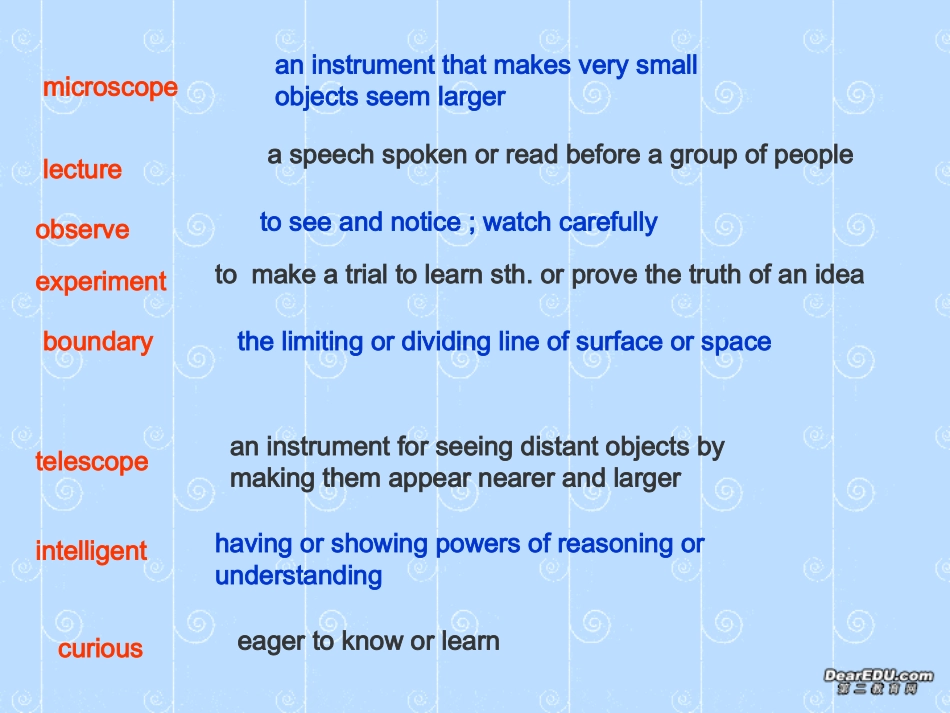 microscope an instrument that makes very small objects seem larger

lecture a speech spoken or read before a group of people

observe to see and notice ; watch carefully

experiment to make a trial to learn sth. or prove the truth of an idea

boundary the limiting or dividing line of surface or space

telescope an instrument for seeing distant objects by making them appear nearer and larger

intelligent having or showing powers of reasoning or understanding

curious eager to know or learn

DearEDU.com
第二教育网